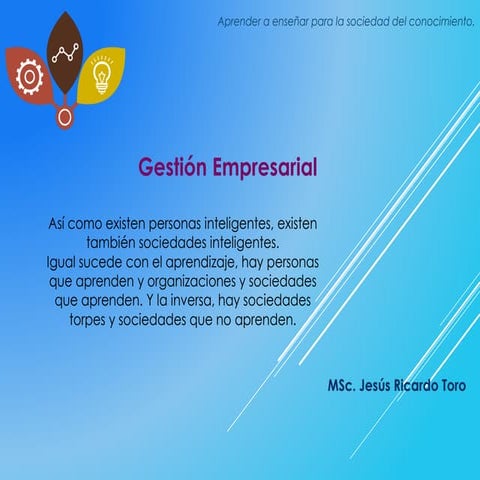 Aprender a enseñar para la sociedad del conocimiento.

Gestión Empresarial

Así como existen personas inteligentes, existen también sociedades inteligentes.
Igual sucede con el aprendizaje, hay personas que aprenden y organizaciones y sociedades que aprenden. Y la inversa, hay sociedades torpes y sociedades que no aprenden.

MSc. Jesús Ricardo Toro